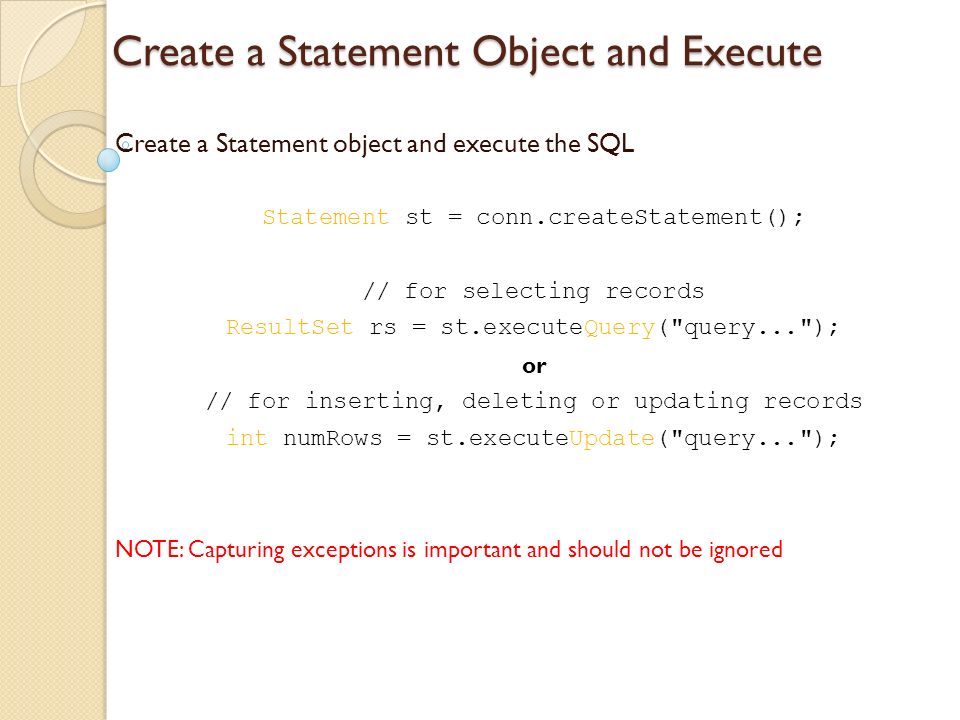 Create a Statement Object and Execute

Create a Statement object and execute the SQL

Statement st = conn.createStatement();

// for selecting records
ResultSet rs = st.executeQuery("query...");

or

// for inserting, deleting or updating records
int numRows = st.executeUpdate("query...");

NOTE: Capturing exceptions is important and should not be ignored